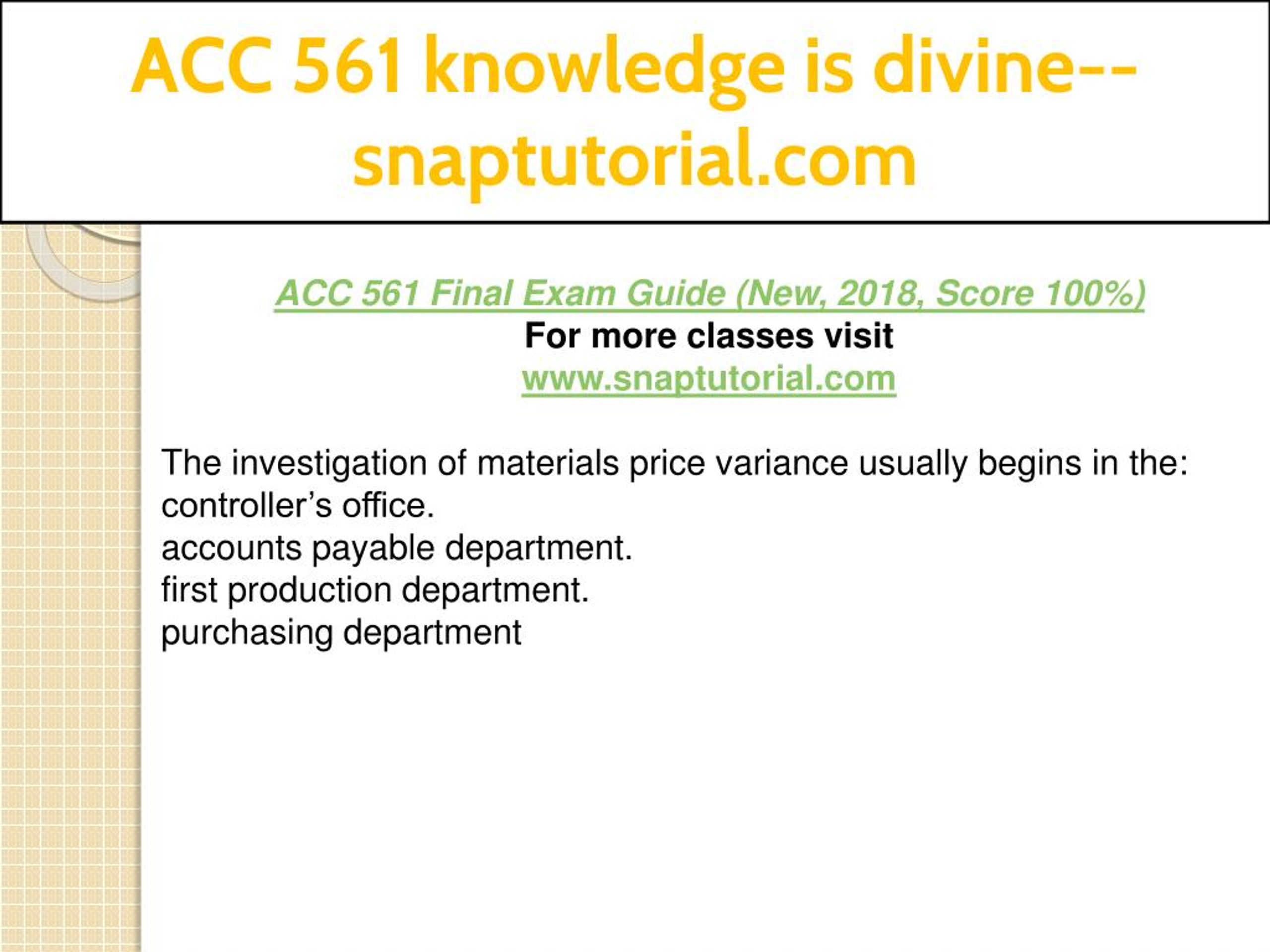 ACC 561 knowledge is divine--snaptutorial.com

ACC 561 Final Exam Guide (New, 2018, Score 100%)
For more classes visit
www.snaptutorial.com

The investigation of materials price variance usually begins in the:
controller’s office.
accounts payable department.
first production department.
purchasing department